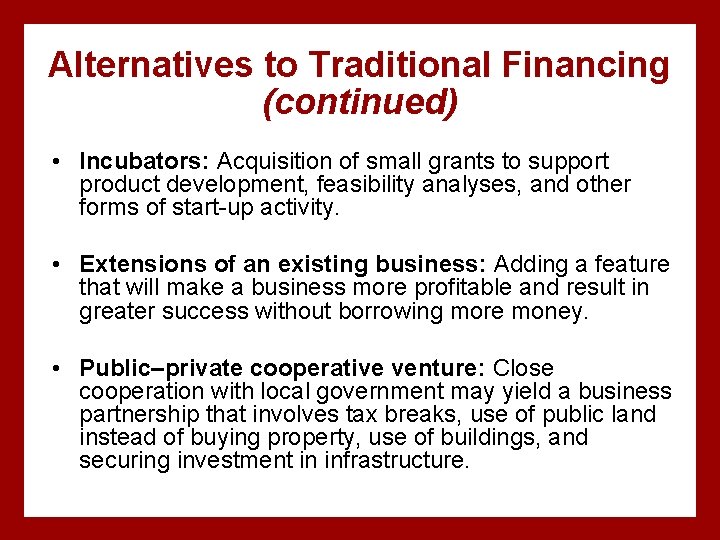 Alternatives to Traditional Financing (continued)

• Incubators: Acquisition of small grants to support product development, feasibility analyses, and other forms of start-up activity.

• Extensions of an existing business: Adding a feature that will make a business more profitable and result in greater success without borrowing more money.

• Public–private cooperative venture: Close cooperation with local government may yield a business partnership that involves tax breaks, use of public land instead of buying property, use of buildings, and securing investment in infrastructure.